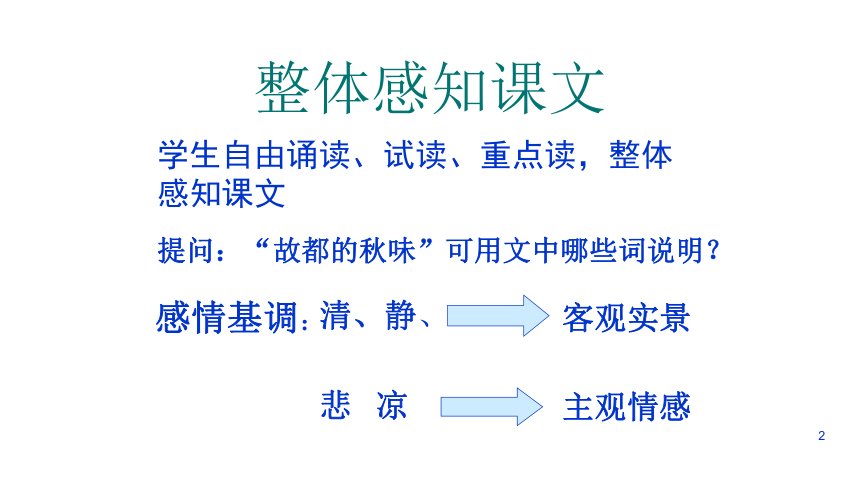 整体感知课文

学生自由诵读、试读、重点读，整体感知课文

提问：“故都的秋味”可用文中哪些词说明？

感情基调：清、静、 客观实景

悲 凉 主观情感

2